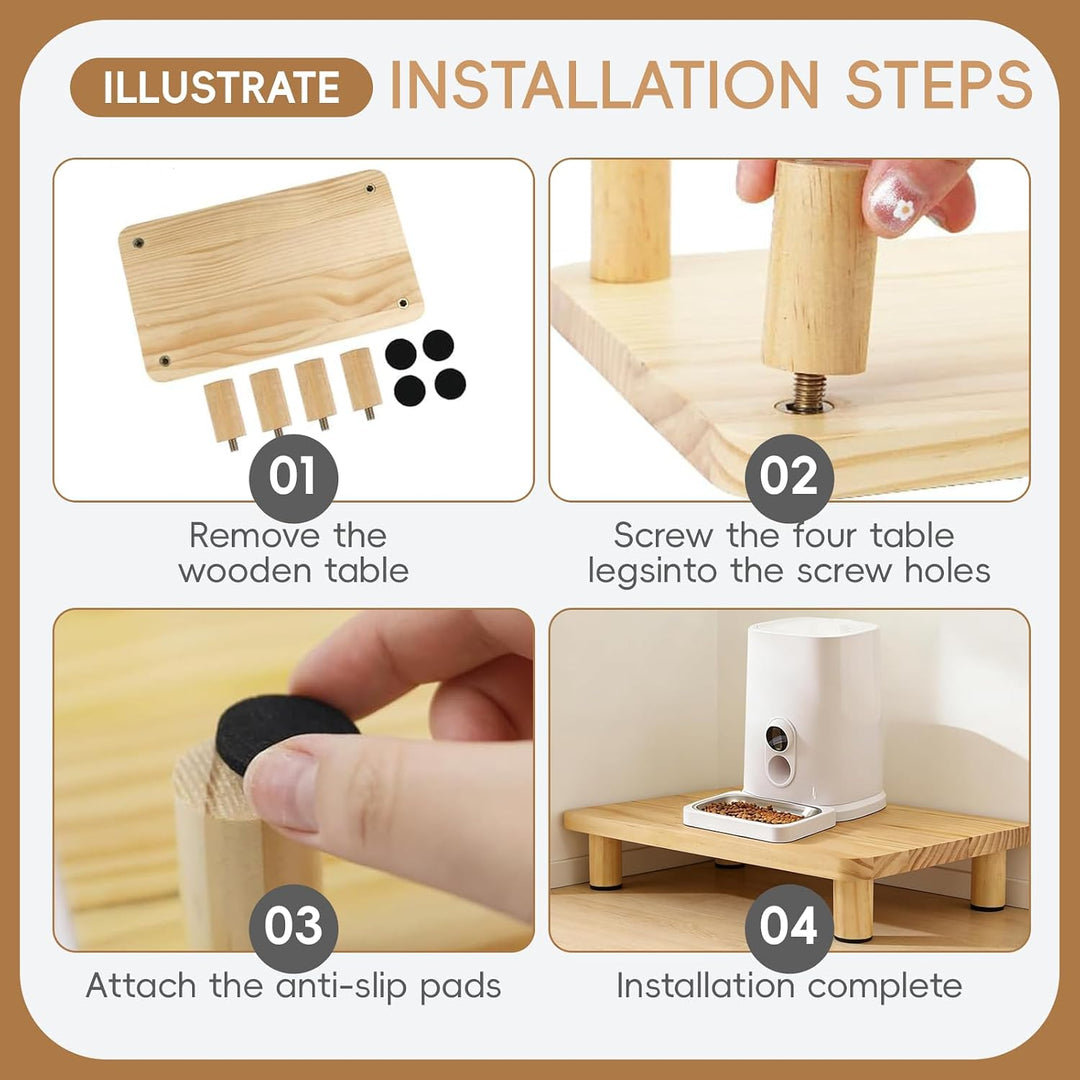 ILLUSTRATE INSTALLATION STEPS

01
Remove the wooden table

02
Screw the four table legsinto the screw holes

03
Attach the anti-slip pads

04
Installation complete